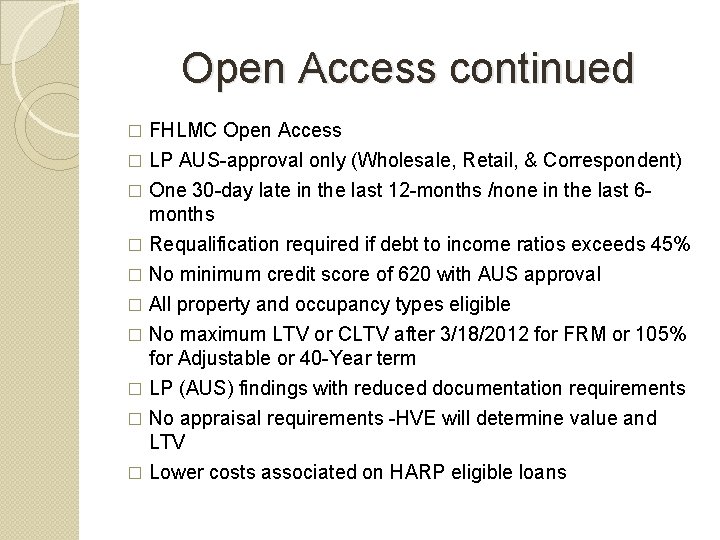 Open Access continued

□ FHLMC Open Access

□ LP AUS-approval only (Wholesale, Retail, & Correspondent)

□ One 30-day late in the last 12-months /none in the last 6-months

□ Requalification required if debt to income ratios exceeds 45%

□ No minimum credit score of 620 with AUS approval

□ All property and occupancy types eligible

□ No maximum LTV or CLTV after 3/18/2012 for FRM or 105% for Adjustable or 40-Year term

□ LP (AUS) findings with reduced documentation requirements

□ No appraisal requirements -HVE will determine value and LTV

□ Lower costs associated on HARP eligible loans